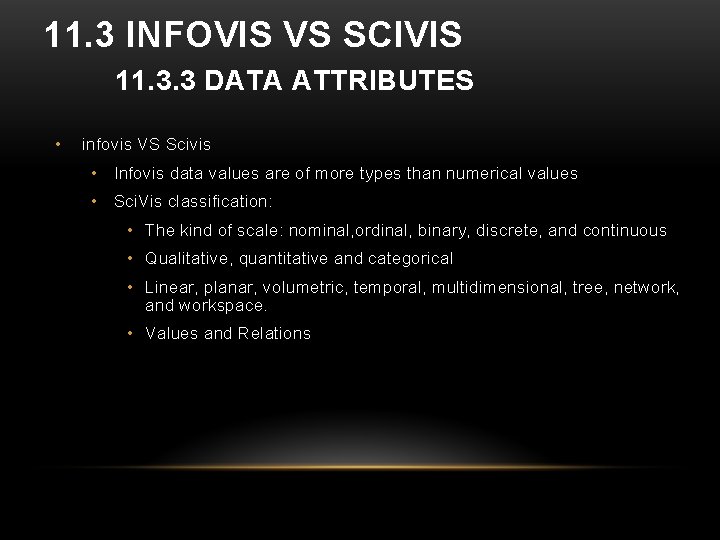 11.3 INFOVIS VS SCIVIS

11.3.3 DATA ATTRIBUTES

• infovis VS Scivis
  • Infovis data values are of more types than numerical values
  • SciVis classification:
    • The kind of scale: nominal,ordinal, binary, discrete, and continuous
    • Qualitative, quantitative and categorical
    • Linear, planar, volumetric, temporal, multidimensional, tree, network, and workspace.
    • Values and Relations